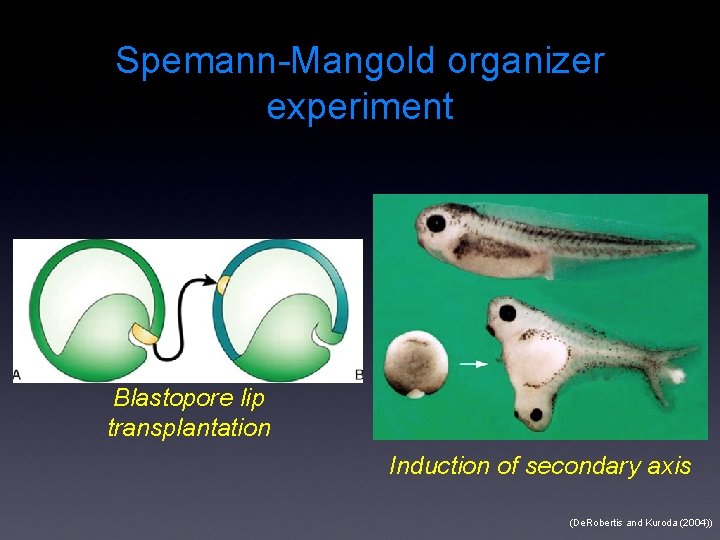 Spemann-Mangold organizer experiment

A

B

Blastopore lip transplantation

Induction of secondary axis

(DeRobertis and Kuroda (2004))